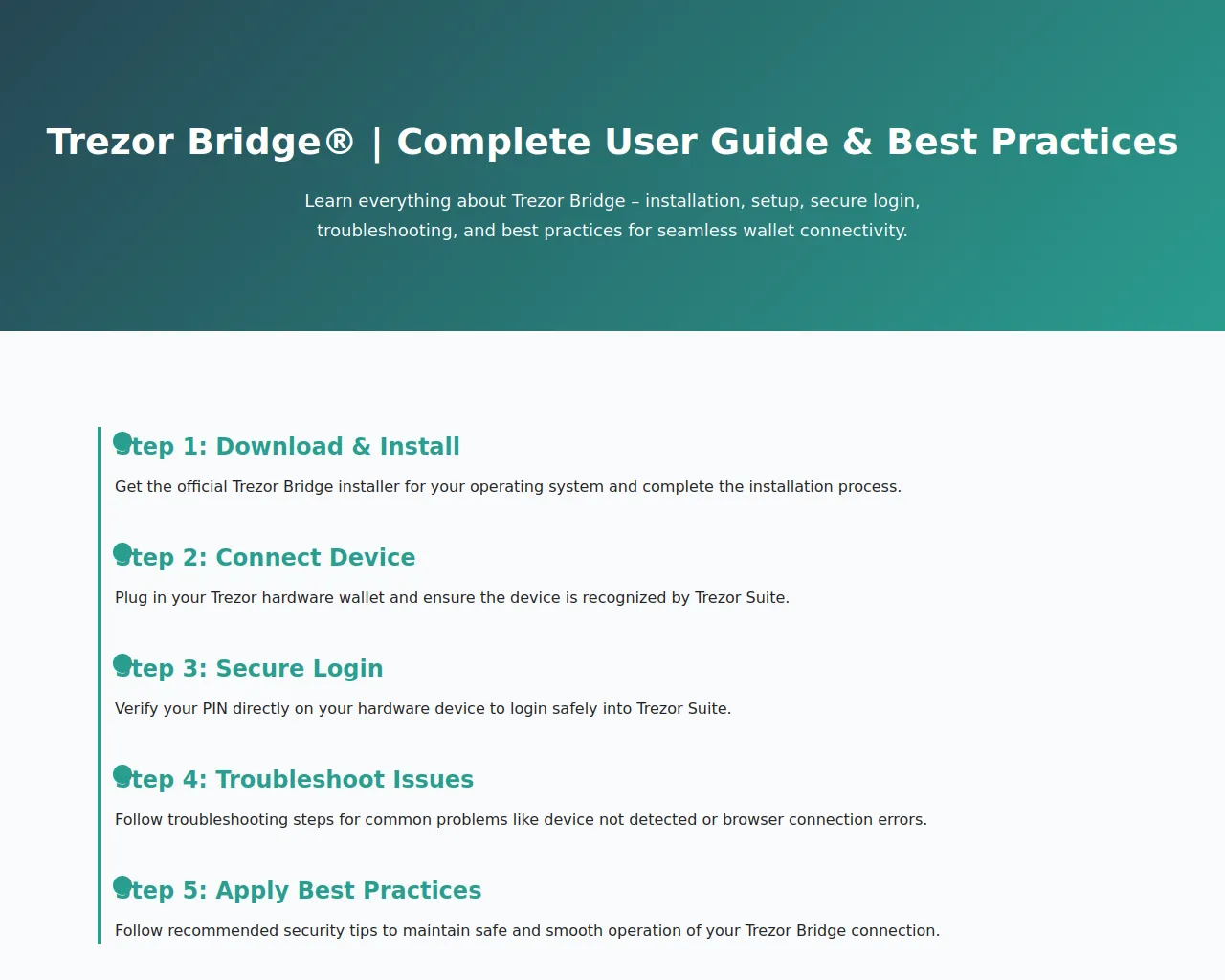 Trezor Bridge® | Complete User Guide & Best Practices

Learn everything about Trezor Bridge – installation, setup, secure login, troubleshooting, and best practices for seamless wallet connectivity.

Step 1: Download & Install

Get the official Trezor Bridge installer for your operating system and complete the installation process.

Step 2: Connect Device

Plug in your Trezor hardware wallet and ensure the device is recognized by Trezor Suite.

Step 3: Secure Login

Verify your PIN directly on your hardware device to login safely into Trezor Suite.

Step 4: Troubleshoot Issues

Follow troubleshooting steps for common problems like device not detected or browser connection errors.

Step 5: Apply Best Practices

Follow recommended security tips to maintain safe and smooth operation of your Trezor Bridge connection.